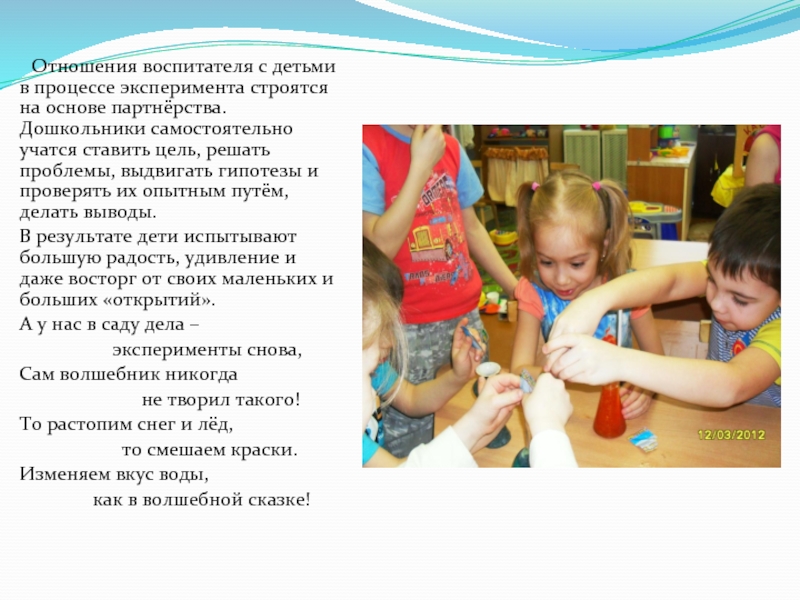 Отношения воспитателя с детьми в процессе эксперимента строятся на основе партнёрства. Дошкольники самостоятельно учатся ставить цель, решать проблемы, выдвигать гипотезы и проверять их опытным путём, делать выводы.

В результате дети испытывают большую радость, удивление и даже восторг от своих маленьких и больших «открытий».

А у нас в саду дела –
эксперименты снова,
Сам волшебник никогда
не творил такого!
То растопим снег и лёд,
то смешаем краски.
Изменяем вкус воды,
как в волшебной сказке!

12/03/2012